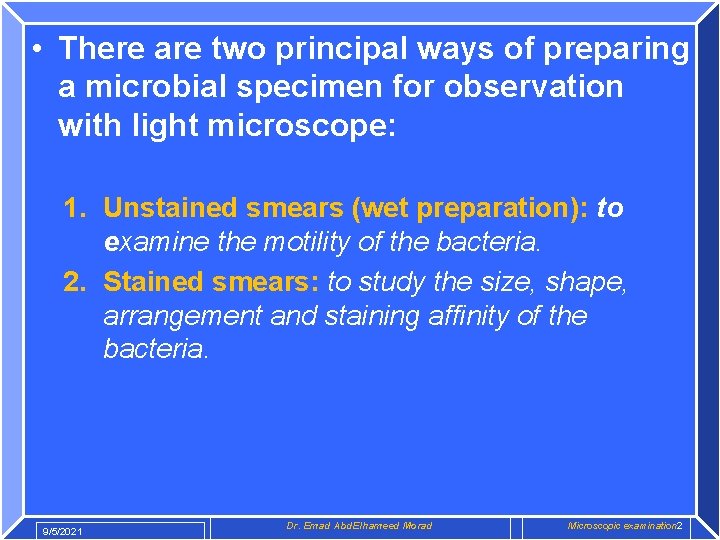 • There are two principal ways of preparing a microbial specimen for observation with light microscope:

1. Unstained smears (wet preparation): to examine the motility of the bacteria.
2. Stained smears: to study the size, shape, arrangement and staining affinity of the bacteria.

9/5/2021

Dr. Emad AbdElhameed Morad

Microscopic examination2